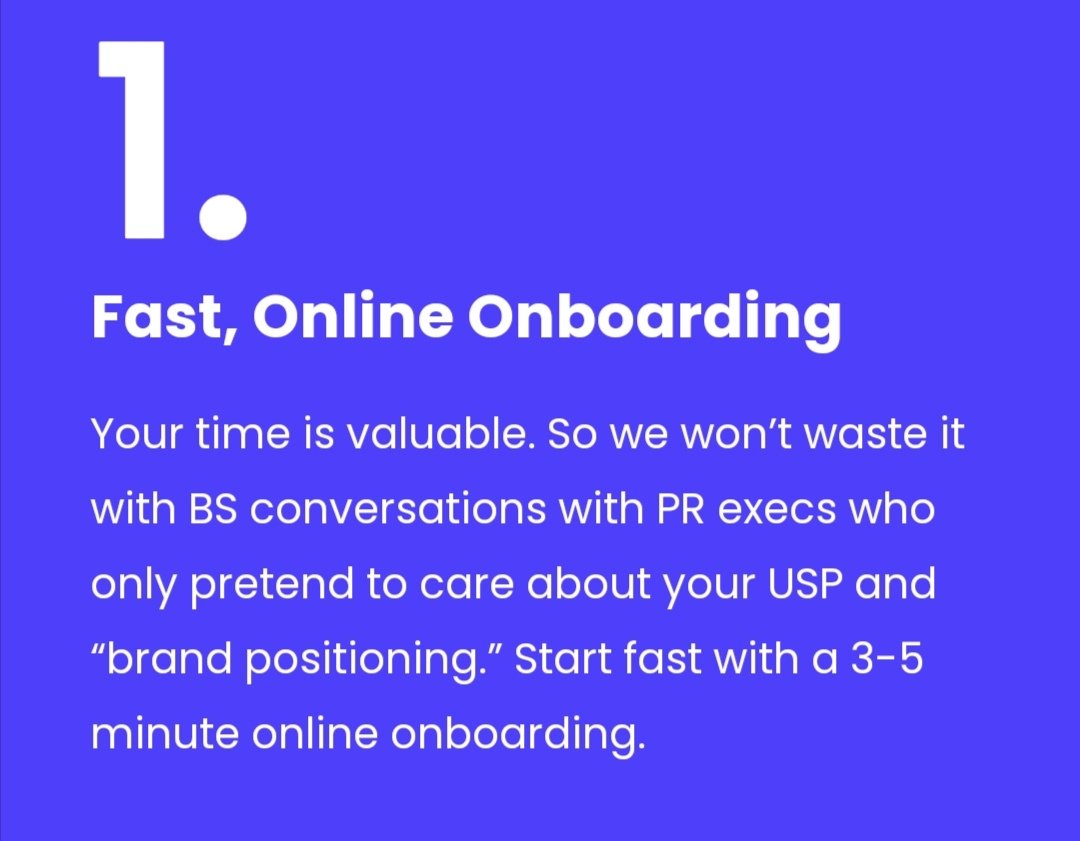 1.

Fast, Online Onboarding

Your time is valuable. So we won’t waste it with BS conversations with PR execs who only pretend to care about your USP and “brand positioning.” Start fast with a 3-5 minute online onboarding.